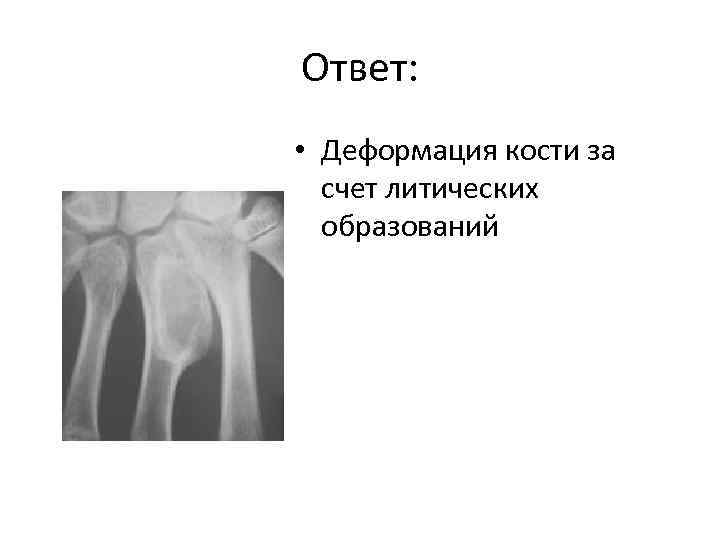 Ответ:

• Деформация кости за счет литических образований